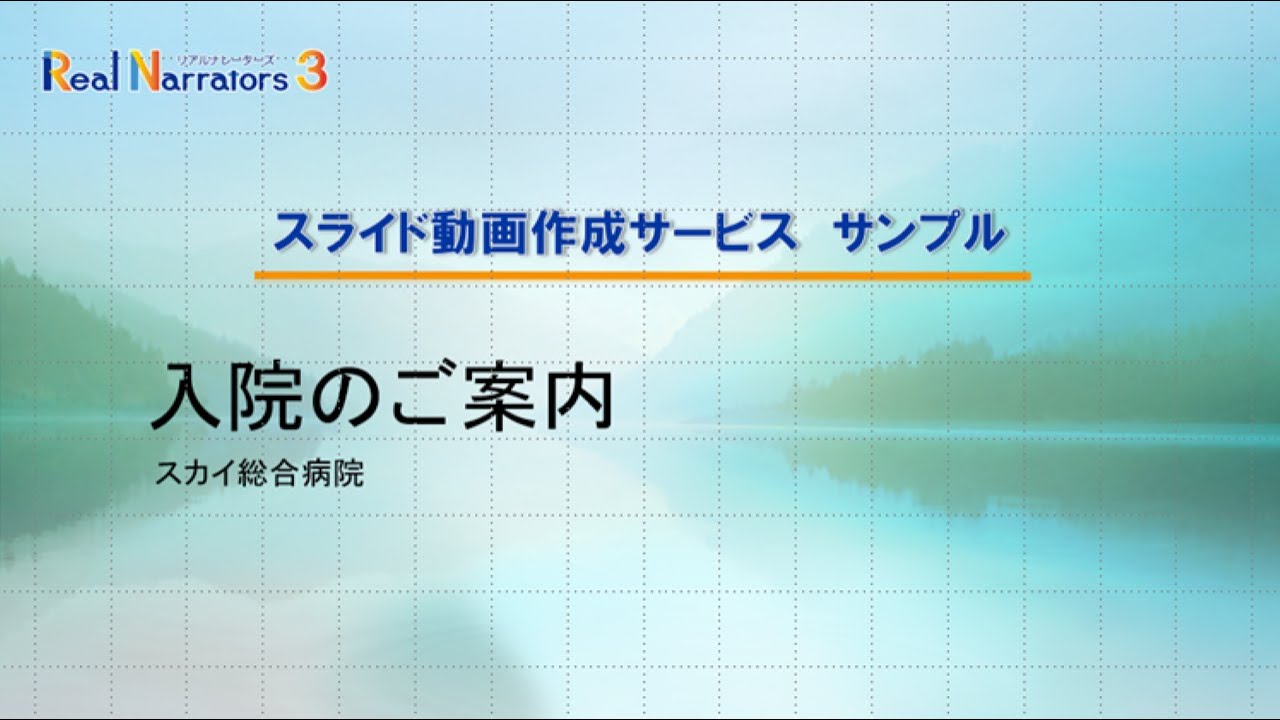 リアルナレーターズ
Real Narrators 3

スライド動画作成サービス　サンプル

入院のご案内

スカイ総合病院